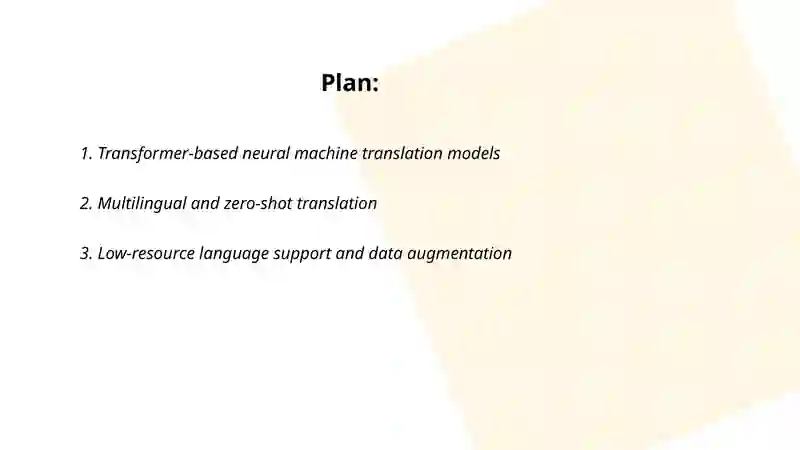 Plan:

1. Transformer-based neural machine translation models

2. Multilingual and zero-shot translation

3. Low-resource language support and data augmentation